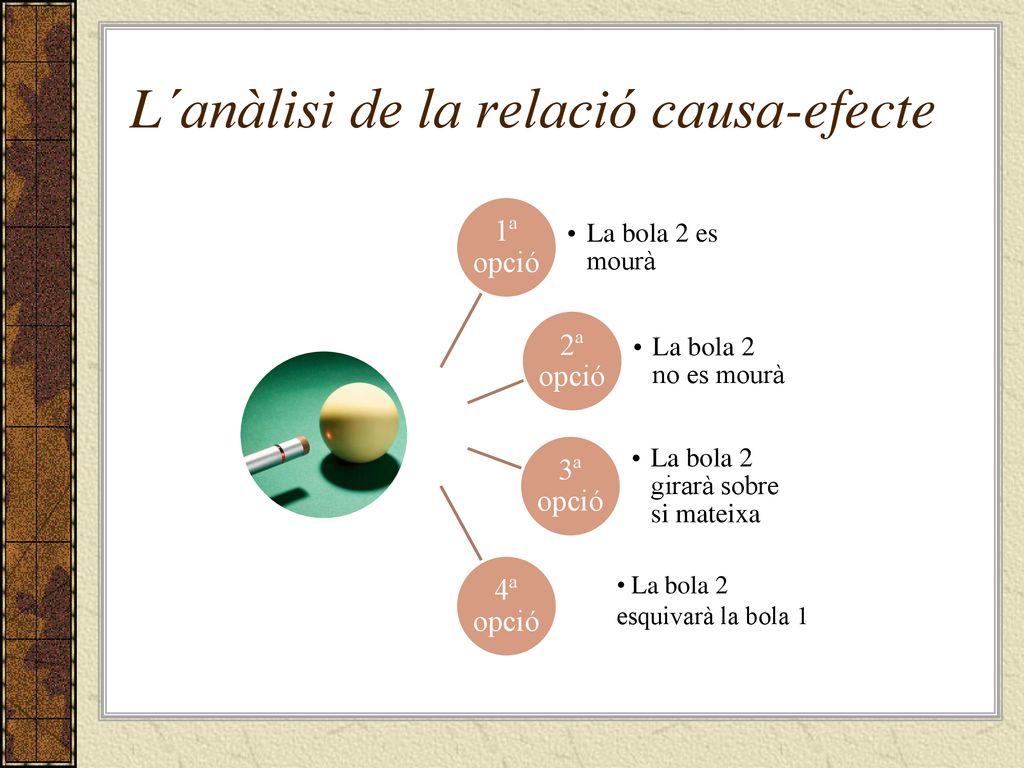 L´anàlisi de la relació causa-efecte

1ª opció

• La bola 2 es mourà

2ª opció

• La bola 2 no es mourà

3ª opció

• La bola 2 girarà sobre si mateixa

4ª opció

• La bola 2 esquivarà la bola 1